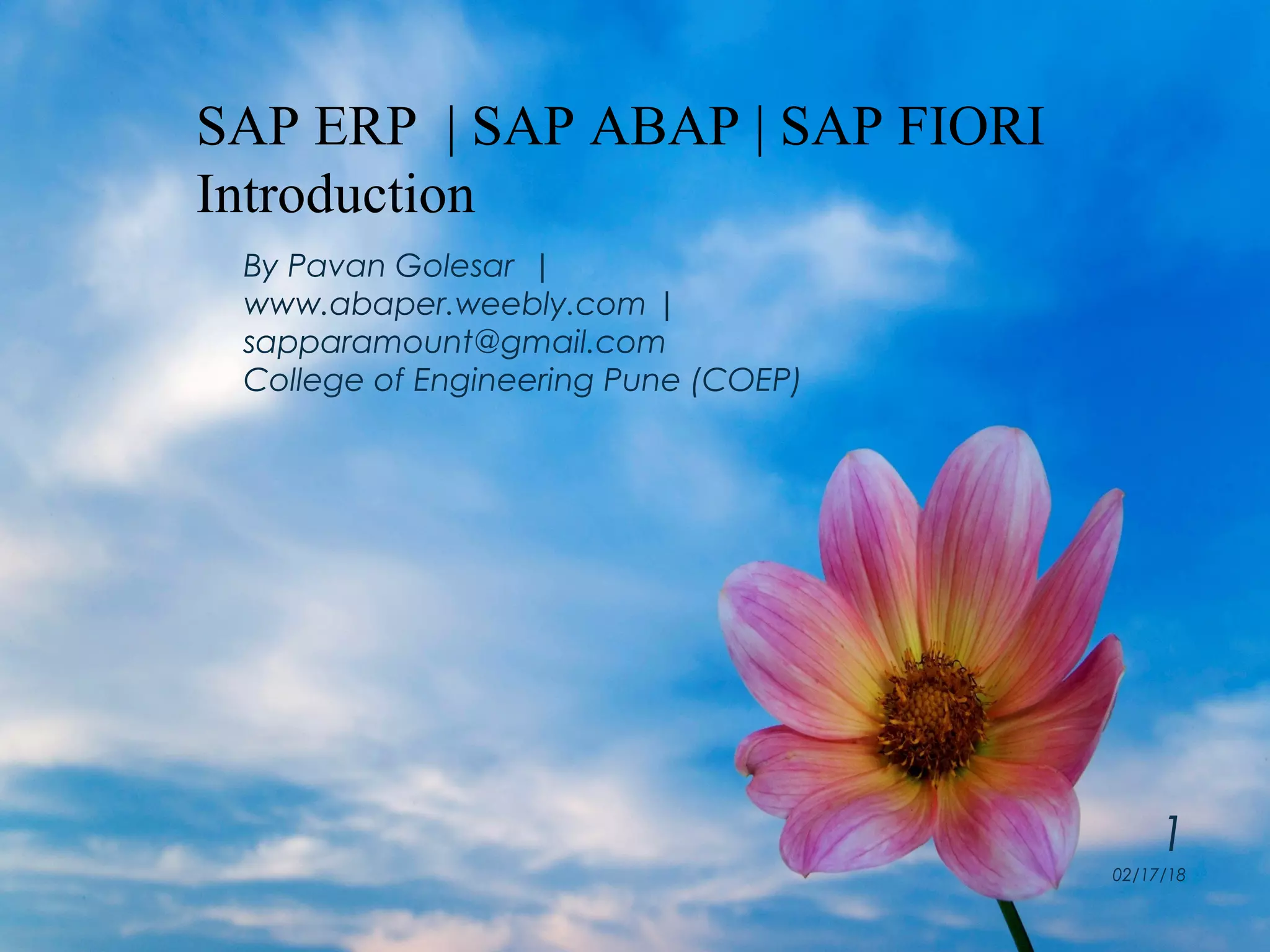 SAP ERP | SAP ABAP | SAP FIORI Introduction

By Pavan Golesar |
www.abaper.weebly.com |
sapparamount@gmail.com
College of Engineering Pune (COEP)

1

02/17/18